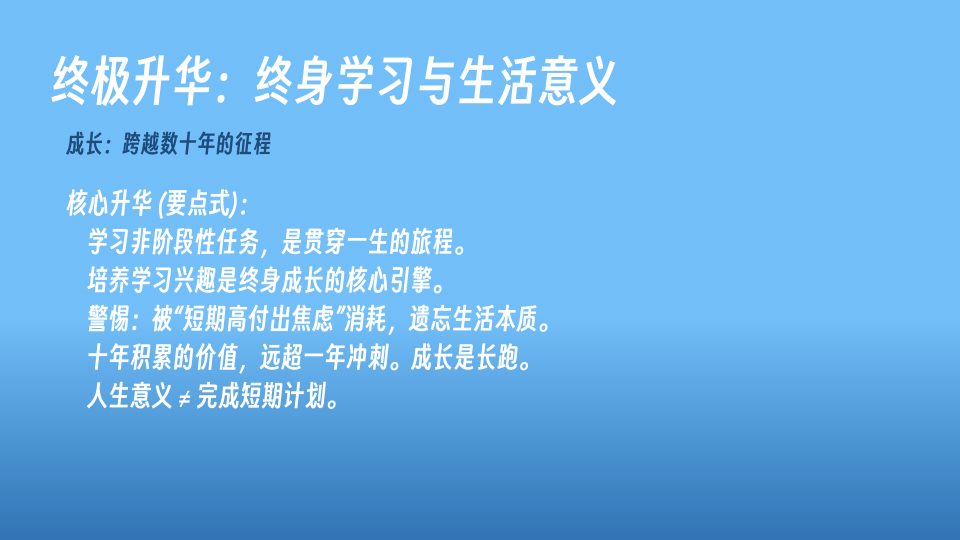 终极升华：终身学习与生活意义

成长：跨越数十年的征程

核心升华 (要点式)：
学习非阶段性任务，是贯穿一生的旅程。
培养学习兴趣是终身成长的核心引擎。
警惕：被“短期高付出焦虑”消耗，遗忘生活本质。
十年积累的价值，远超一年冲刺。成长是长跑。
人生意义 ≠ 完成短期计划。